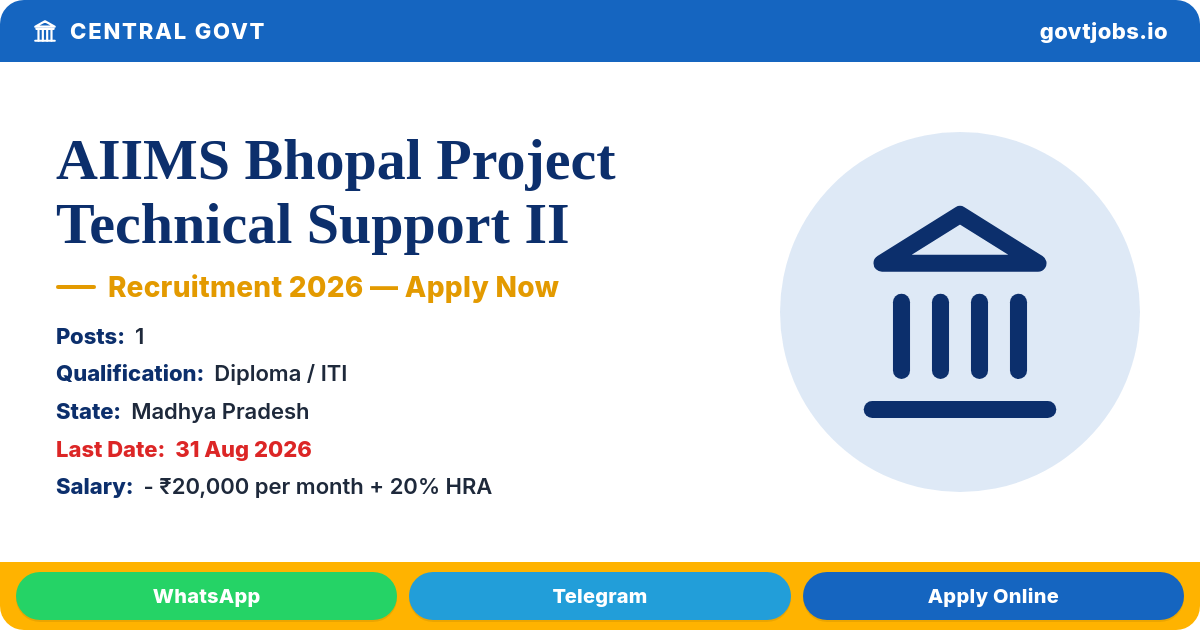 CENTRAL GOVT
govtjobs.io

AIIMS Bhopal Project Technical Support II

— Recruitment 2026 — Apply Now

Posts: 1
Qualification: Diploma / ITI
State: Madhya Pradesh
Last Date: 31 Aug 2026
Salary: - ₹20,000 per month + 20% HRA

WhatsApp
Telegram
Apply Online